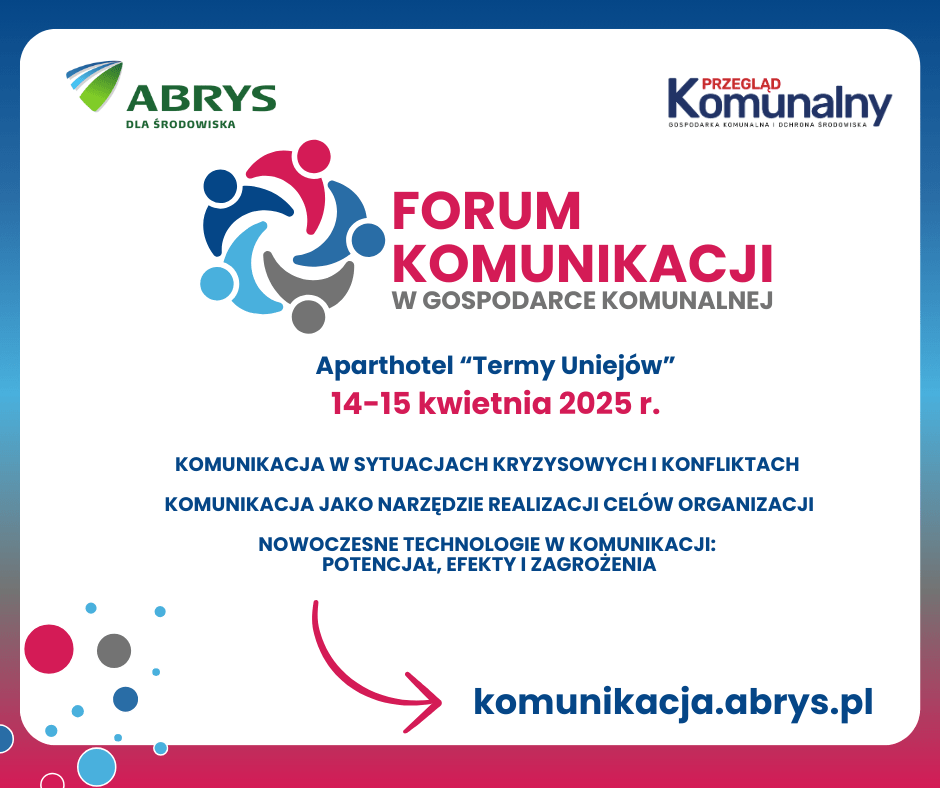 ABRYS
DLA ŚRODOWISKA

PRZEGLĄD
Komunalny
GOSPODARKA KOMUNALNA I OCHRONA ŚRODOWISKA

FORUM
KOMUNIKACJI
W GOSPODARCE KOMUNALNEJ

Aparthotel “Termy Uniejów”
14-15 kwietnia 2025 r.

KOMUNIKACJA W SYTUACJACH KRYZYSOWYCH I KONFLIKTACH

KOMUNIKACJA JAKO NARZĘDZIE REALIZACJI CELÓW ORGANIZACJI

NOWOCZESNE TECHNOLOGIE W KOMUNIKACJI:
POTENCJAŁ, EFEKTY I ZAGROŻENIA

komunikacja.abrys.pl